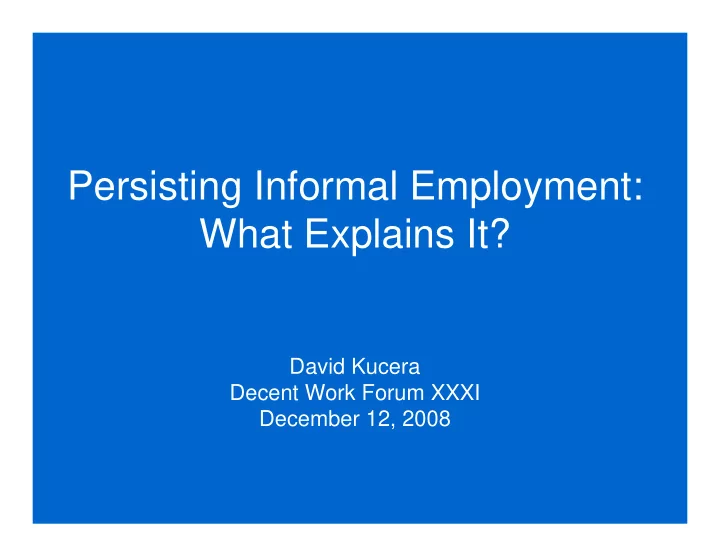 Persisting Informal Employment: What Explains It?

David Kucera
Decent Work Forum XXXI
December 12, 2008